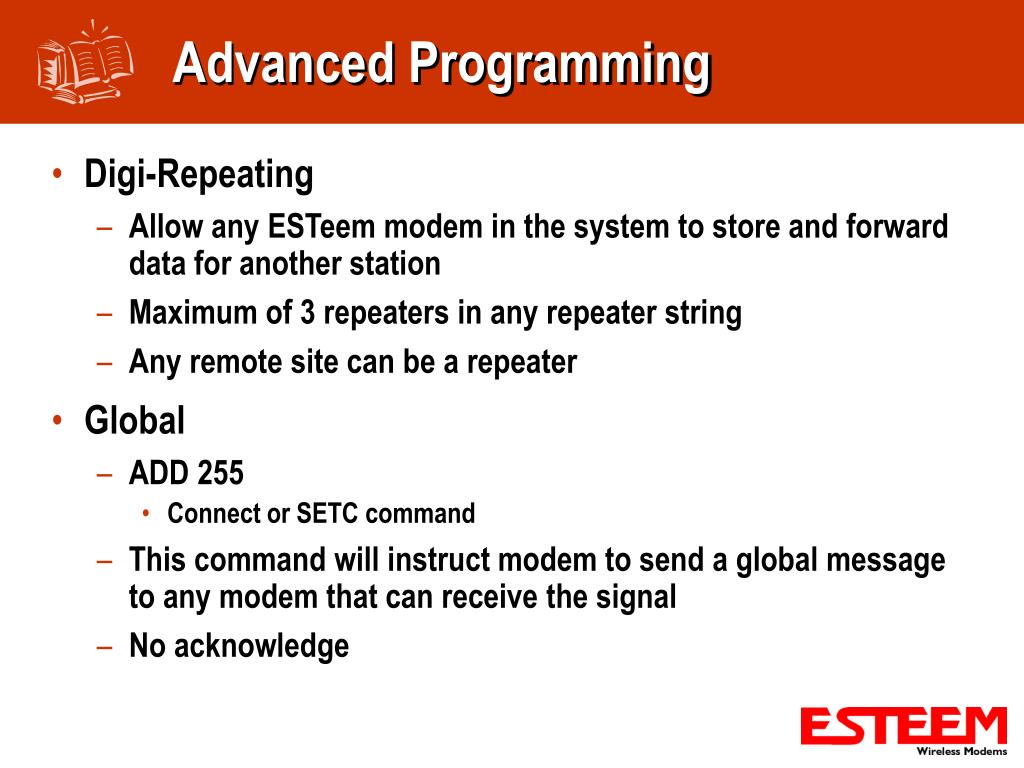 Advanced Programming

• Digi-Repeating
– Allow any ESTeem modem in the system to store and forward data for another station
– Maximum of 3 repeaters in any repeater string
– Any remote site can be a repeater

• Global
– ADD 255
• Connect or SETC command
– This command will instruct modem to send a global message to any modem that can receive the signal
– No acknowledge

ESTEEM
Wireless Modems